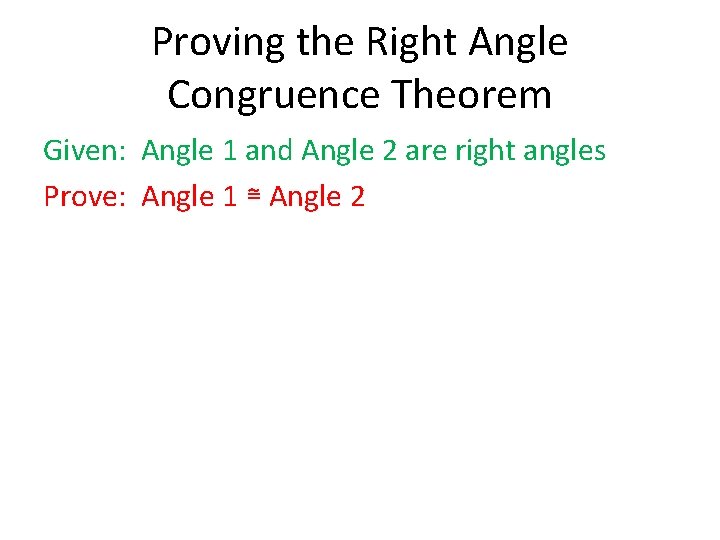 Proving the Right Angle Congruence Theorem

Given: Angle 1 and Angle 2 are right angles

Prove: Angle 1 ≅ Angle 2